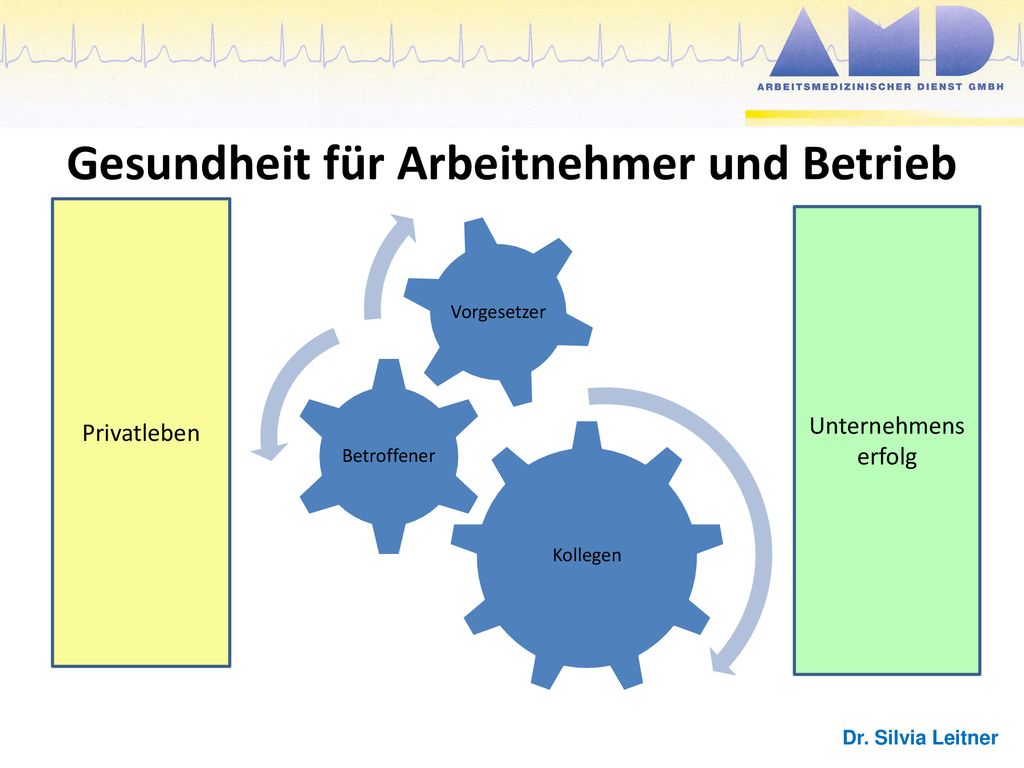 AMD
ARBEITSMEDIZINISCHER DIENST GMBH

Gesundheit für Arbeitnehmer und Betrieb

Privatleben

Vorgesetzer

Betroffener

Kollegen

Unternehmens erfolg

Dr. Silvia Leitner